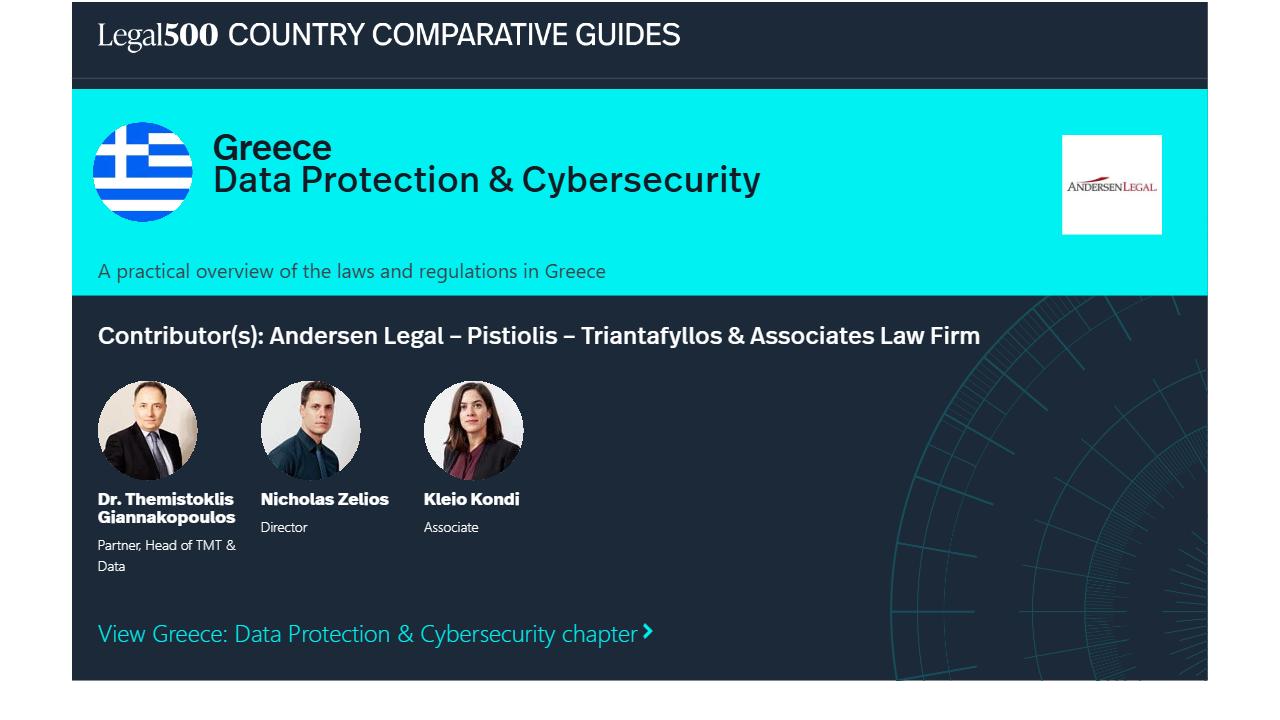 Legal500 COUNTRY COMPARATIVE GUIDES

Greece
Data Protection & Cybersecurity

ANDERSEN LEGAL

A practical overview of the laws and regulations in Greece

Contributor(s): Andersen Legal – Pistiolis – Triantafyllos & Associates Law Firm

Dr. Themistoklis Giannakopoulos
Partner, Head of TMT & Data

Nicholas Zelios
Director

Kleio Kondi
Associate

View Greece: Data Protection & Cybersecurity chapter